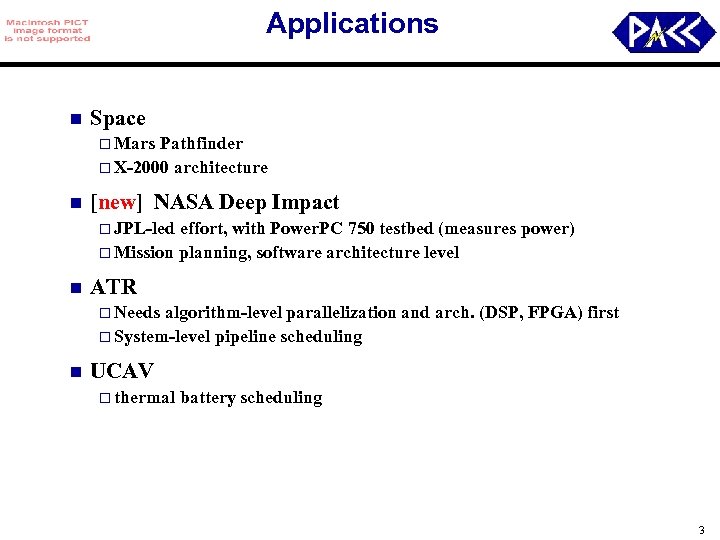 Macintosh PICT image format is not supported

Applications

PACC

■ Space
□ Mars Pathfinder
□ X-2000 architecture

■ [new] NASA Deep Impact
□ JPL-led effort, with PowerPC 750 testbed (measures power)
□ Mission planning, software architecture level

■ ATR
□ Needs algorithm-level parallelization and arch. (DSP, FPGA) first
□ System-level pipeline scheduling

■ UCAV
□ thermal battery scheduling

3